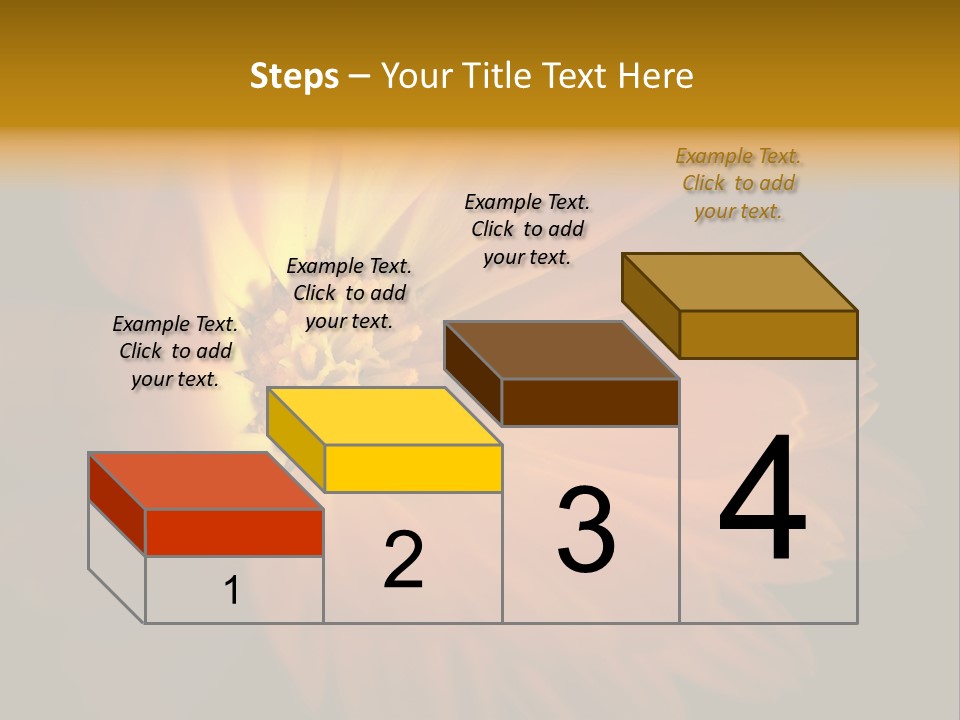 Steps – Your Title Text Here

Example Text. Click to add your text.

Example Text. Click to add your text.

Example Text. Click to add your text.

Example Text. Click to add your text.

1

2

3

4